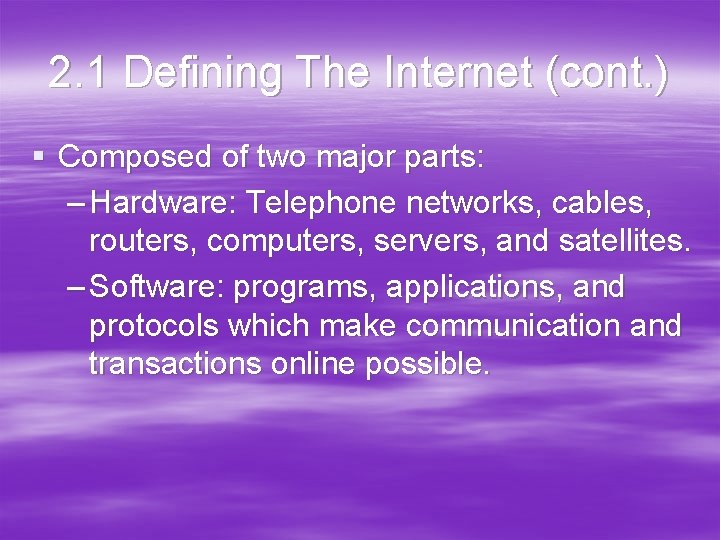 2.1 Defining The Internet (cont.)

▪ Composed of two major parts:

– Hardware: Telephone networks, cables, routers, computers, servers, and satellites.

– Software: programs, applications, and protocols which make communication and transactions online possible.